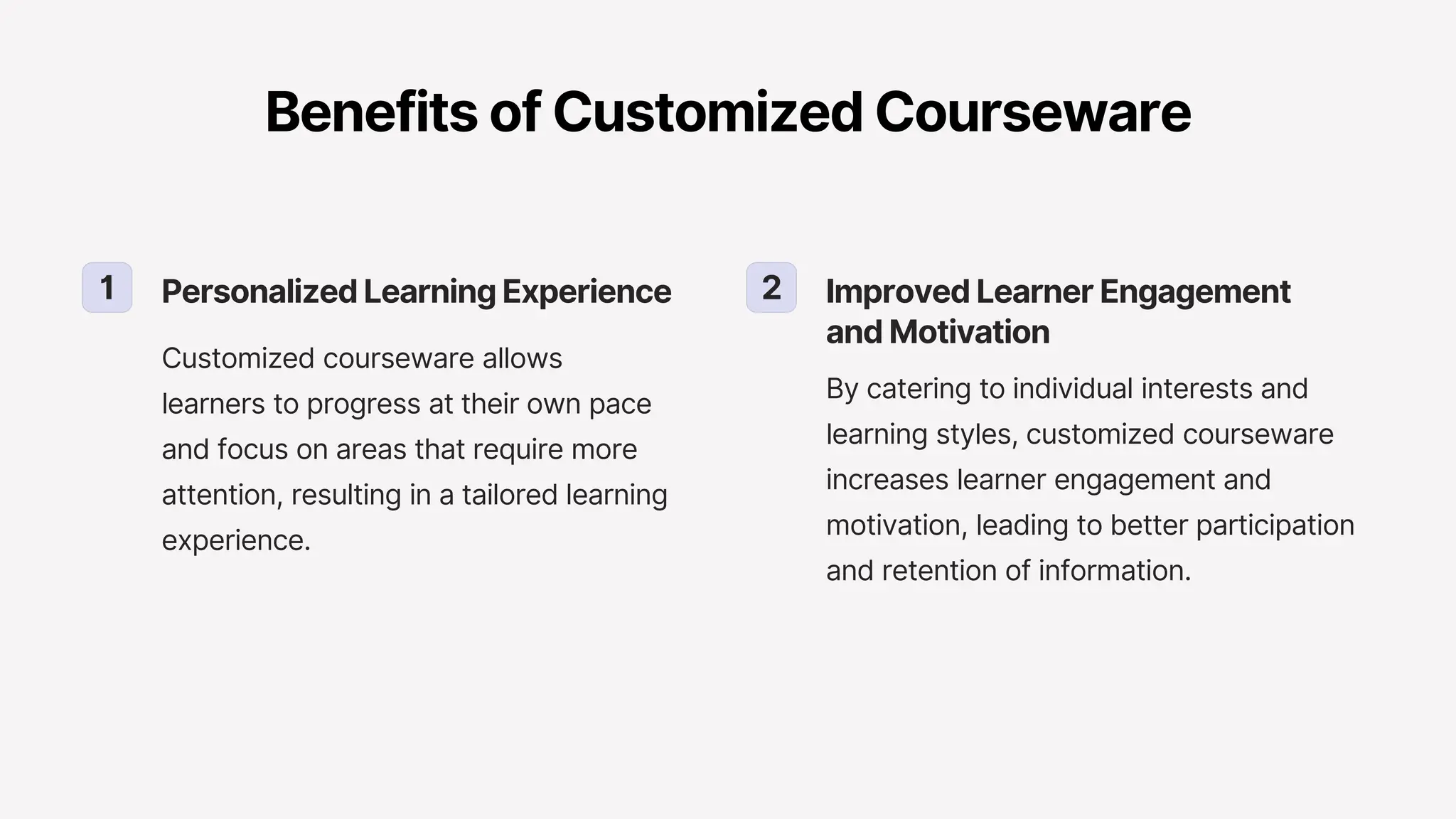 Benefits of Customized Courseware

1

Personalized Learning Experience

Customized courseware allows learners to progress at their own pace and focus on areas that require more attention, resulting in a tailored learning experience.

2

Improved Learner Engagement and Motivation

By catering to individual interests and learning styles, customized courseware increases learner engagement and motivation, leading to better participation and retention of information.